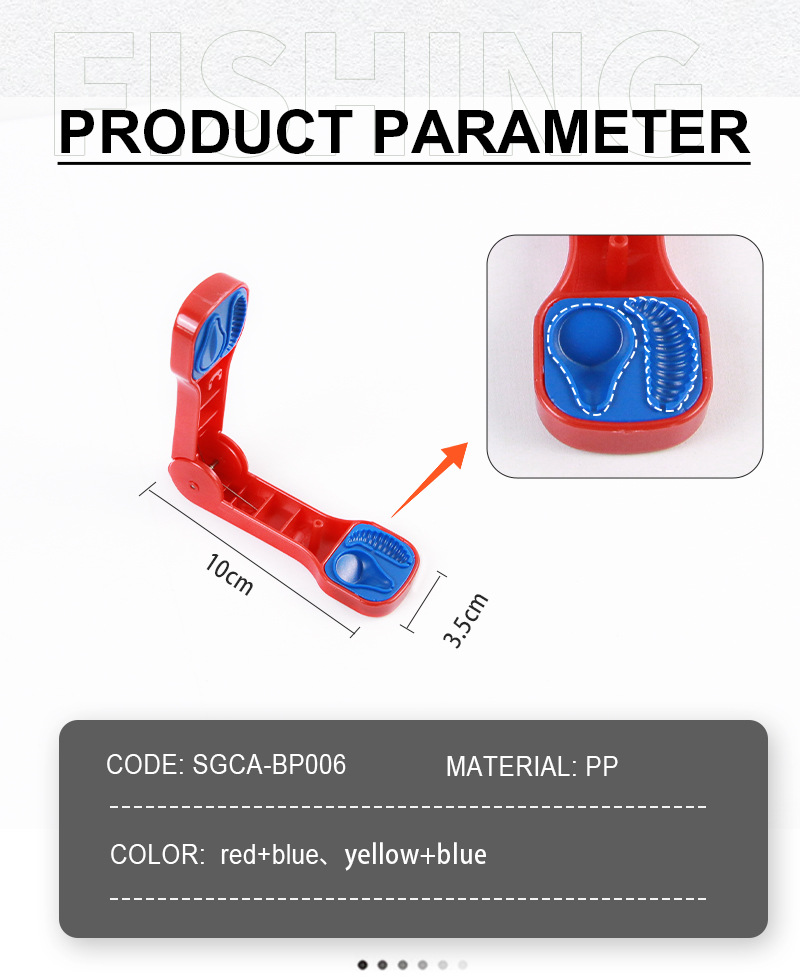 FISHING

PRODUCT PARAMETER

10cm

3.5cm

CODE: SGCA-BP006

MATERIAL: PP

COLOR: red+blue、yellow+blue